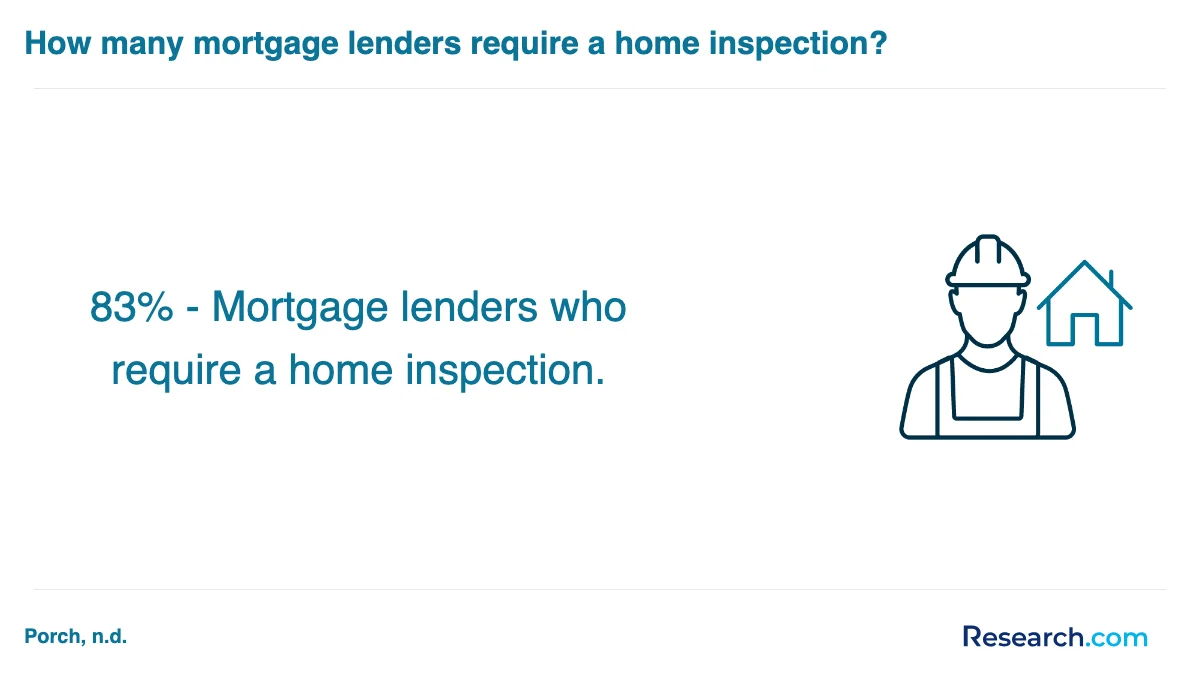 How many mortgage lenders require a home inspection?

83% - Mortgage lenders who require a home inspection.

Porch, n.d.

Research.com